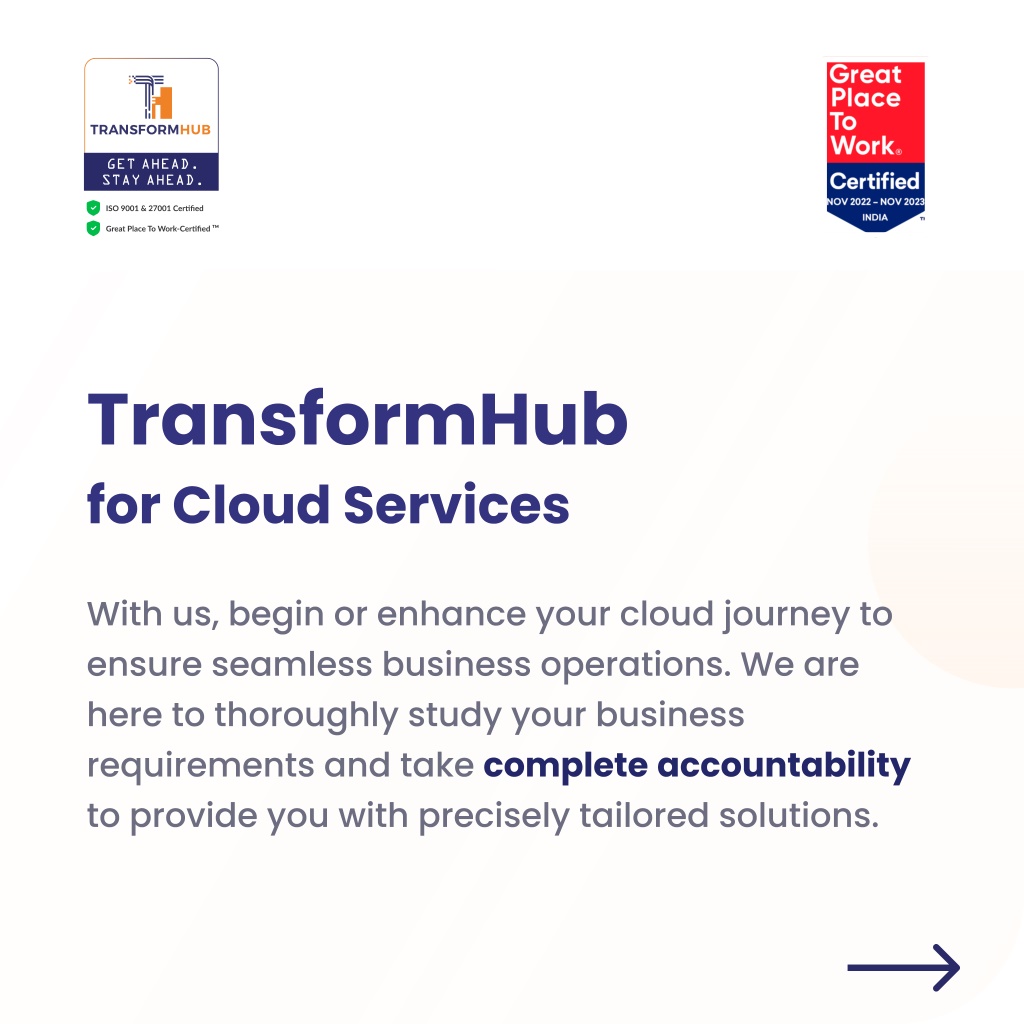 TRANSFORMHUB
GET AHEAD.
STAY AHEAD.

ISO 9001 & 27001 Certified
Great Place To Work-Certified ™

Great Place To Work®
Certified
NOV 2022 – NOV 2023
INDIA
™

TransformHub
for Cloud Services

With us, begin or enhance your cloud journey to ensure seamless business operations. We are here to thoroughly study your business requirements and take complete accountability to provide you with precisely tailored solutions.